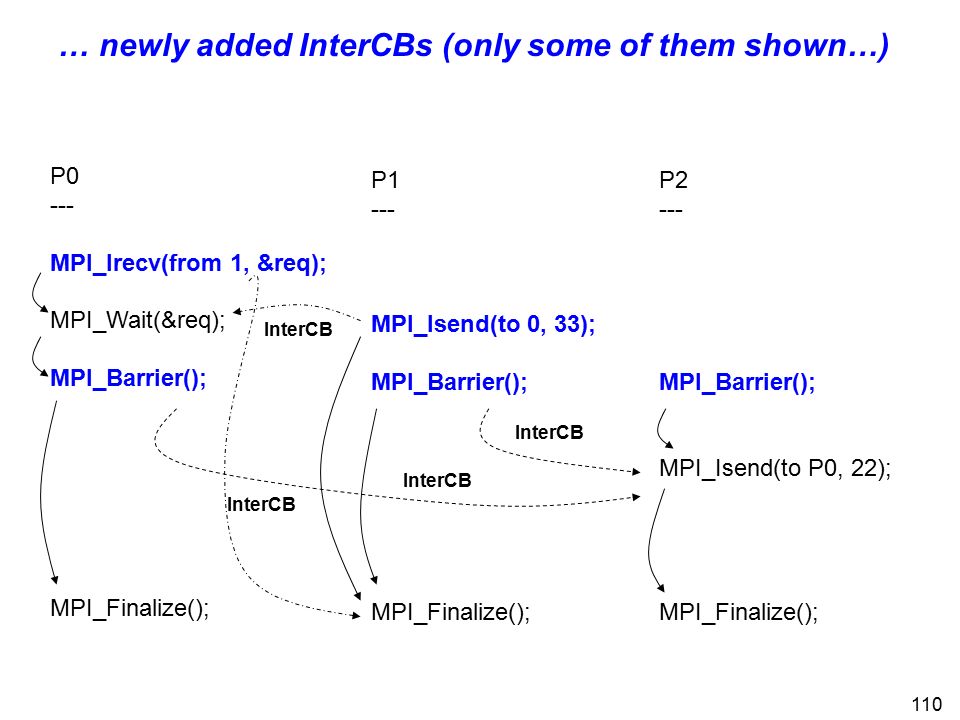 … newly added InterCBs (only some of them shown…)

P0
---

MPI_Irecv(from 1, &req);

MPI_Wait(&req);

MPI_Barrier();

MPI_Finalize();

P1
---

MPI_Isend(to 0, 33);

MPI_Barrier();

MPI_Finalize();

P2
---

MPI_Barrier();

MPI_Isend(to P0, 22);

MPI_Finalize();

InterCB

InterCB

InterCB

InterCB

110